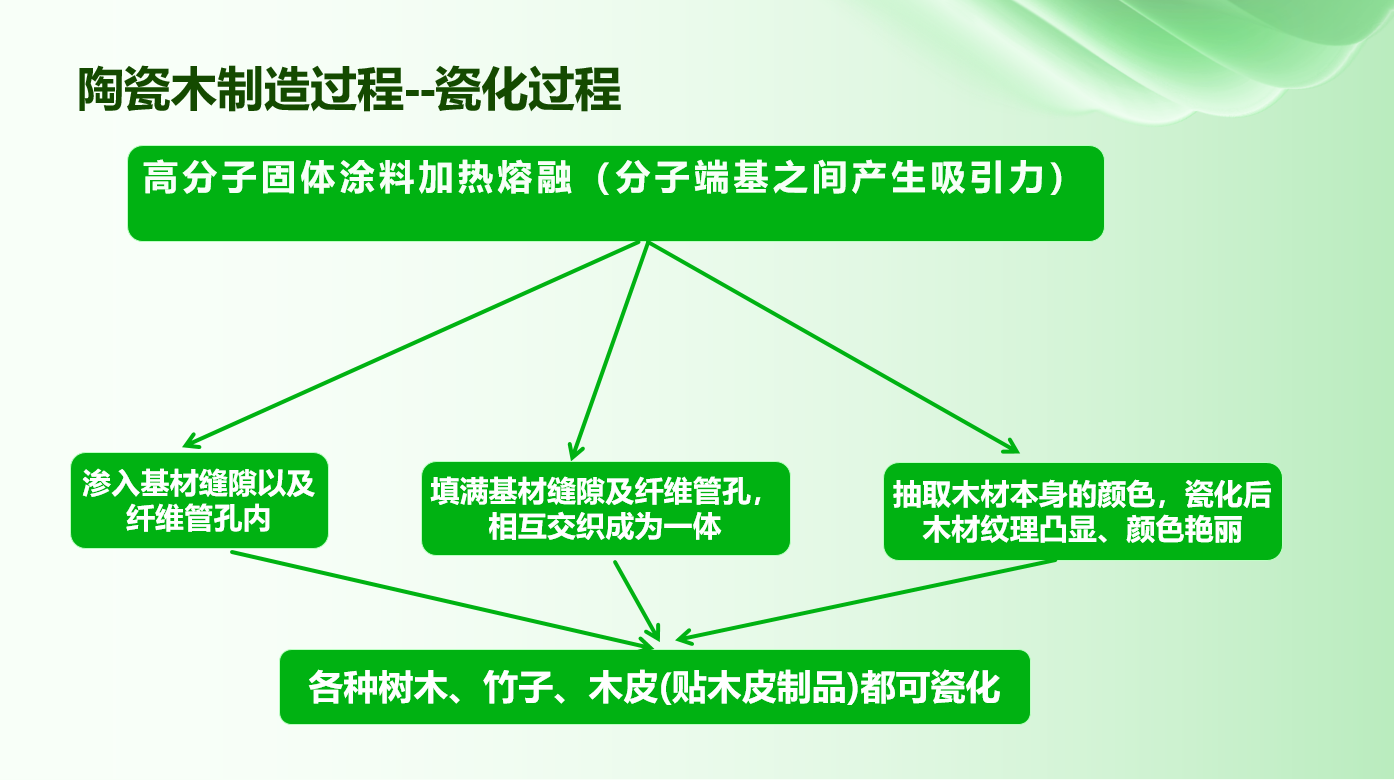 陶瓷木制造过程--瓷化过程

高分子固体涂料加热熔融（分子端基之间产生吸引力）

渗入基材缝隙以及纤维管孔内

填满基材缝隙及纤维管孔，相互交织成为一体

抽取木材本身的颜色，瓷化后木材纹理凸显、颜色艳丽

各种树木、竹子、木皮(贴木皮制品)都可瓷化